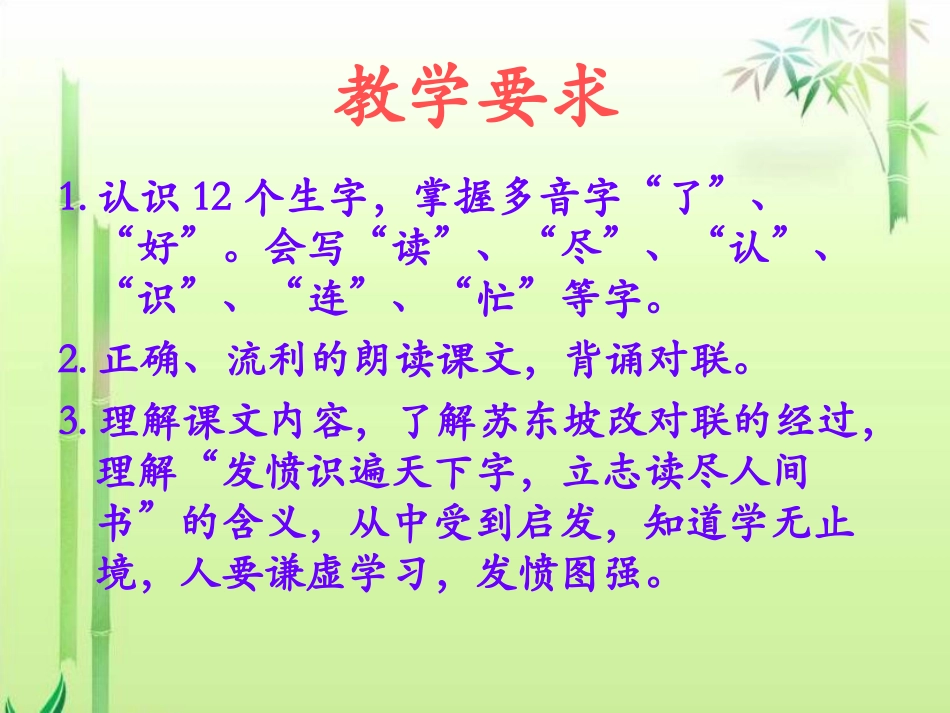 教学要求

1. 认识 12 个生字，掌握多音字“了”、“好”。会写“读”、“尽”、“认”、“识”、“连”、“忙”等字。

2. 正确、流利的朗读课文，背诵对联。

3. 理解课文内容，了解苏东坡改对联的经过，理解“发愤识遍天下字，立志读尽人间书”的含义，从中受到启发，知道学无止境，人要谦虚学习，发愤图强。